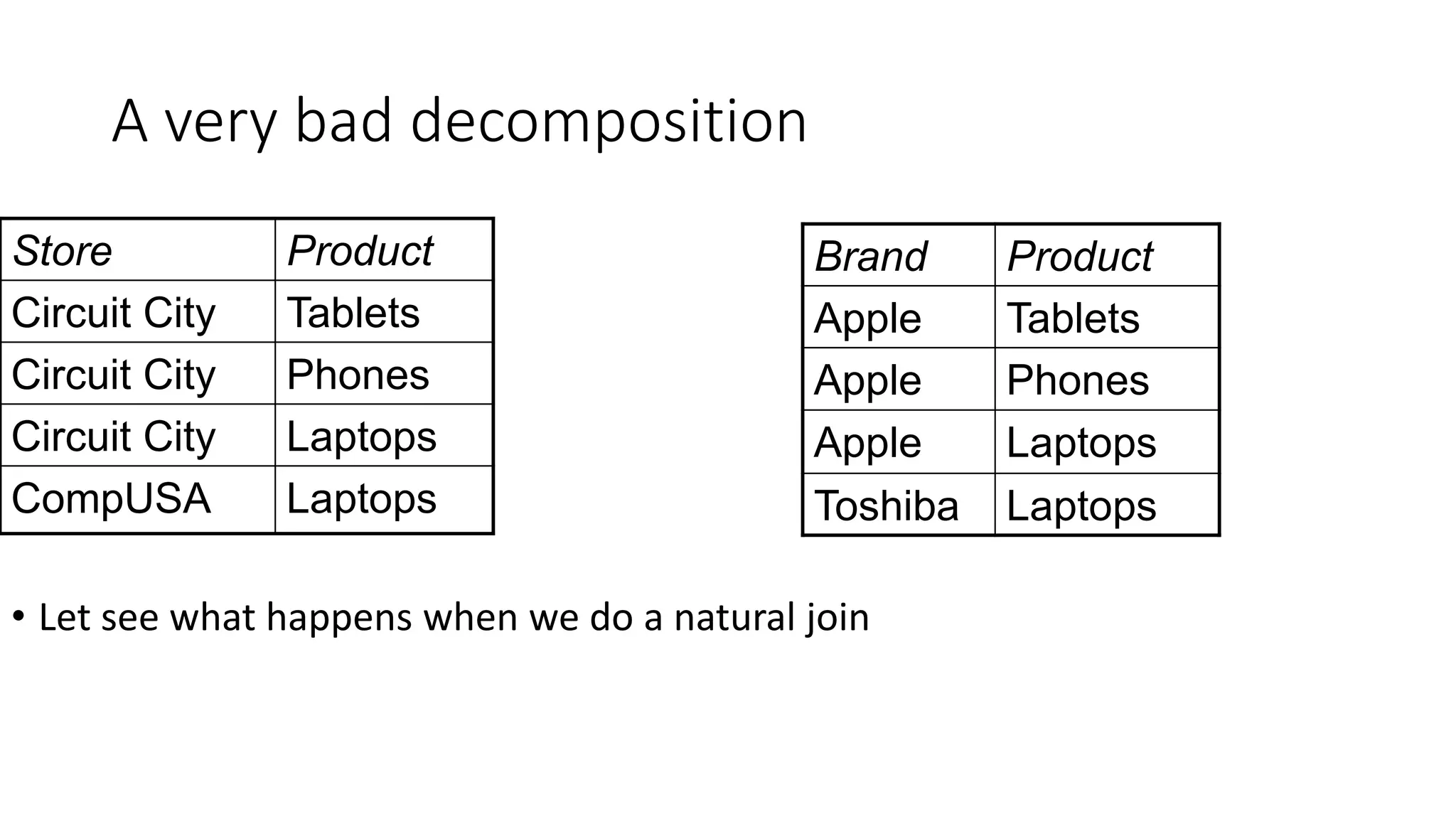 A very bad decomposition

| Store | Product |
|---|---|
| Circuit City | Tablets |
| Circuit City | Phones |
| Circuit City | Laptops |
| CompUSA | Laptops |

| Brand | Product |
|---|---|
| Apple | Tablets |
| Apple | Phones |
| Apple | Laptops |
| Toshiba | Laptops |

• Let see what happens when we do a natural join